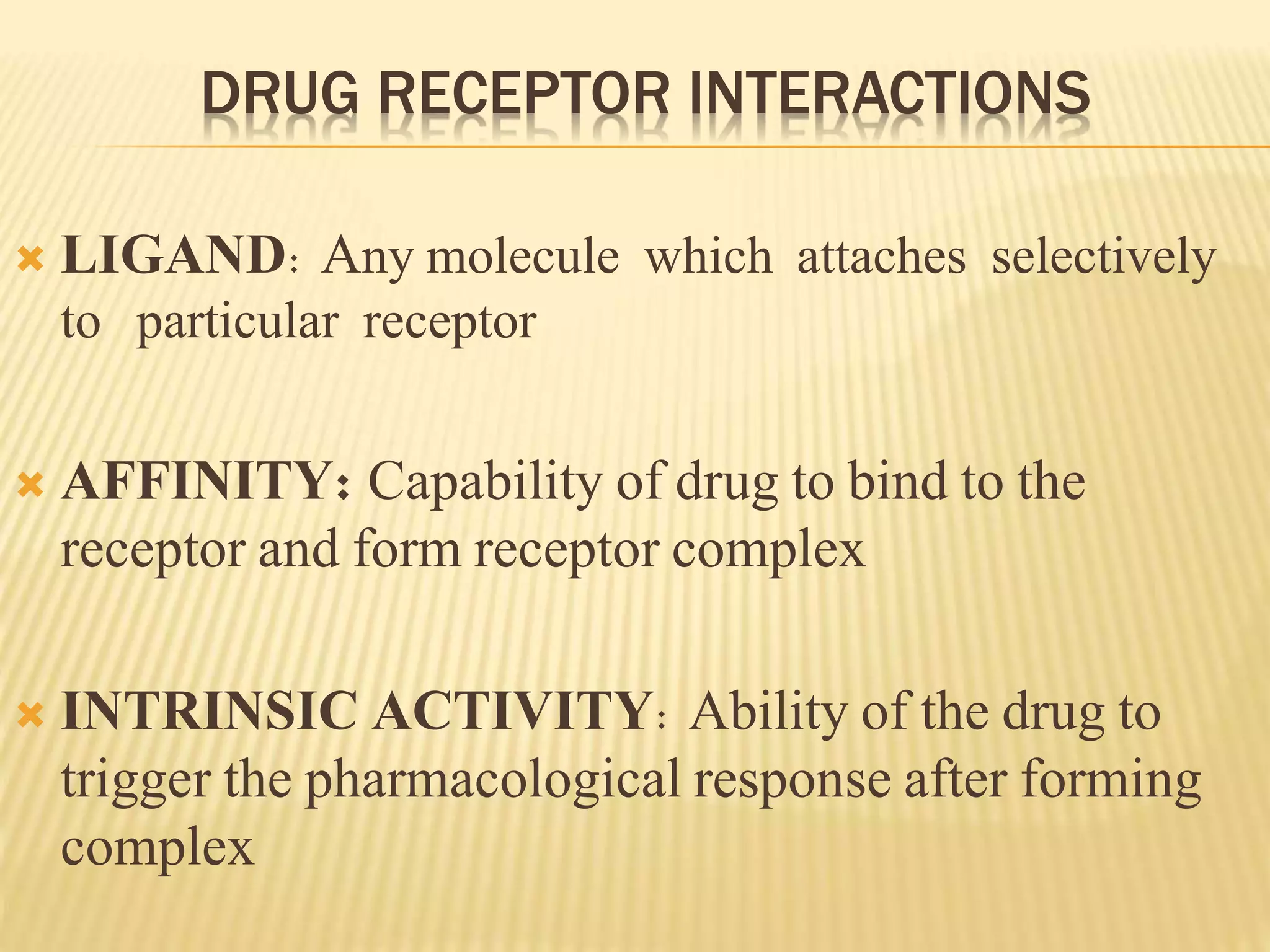 DRUG RECEPTOR INTERACTIONS

LIGAND: Any molecule which attaches selectively to particular receptor

AFFINITY: Capability of drug to bind to the receptor and form receptor complex

INTRINSIC ACTIVITY: Ability of the drug to trigger the pharmacological response after forming complex